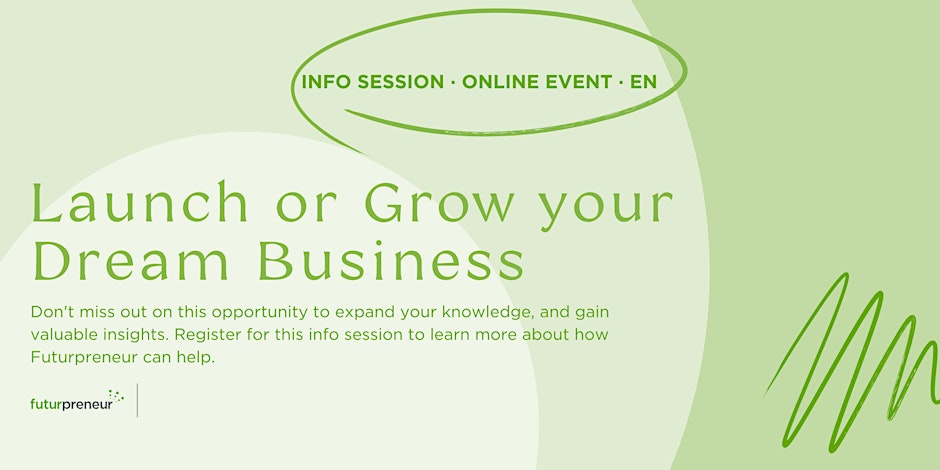 INFO SESSION · ONLINE EVENT · EN

Launch or Grow your Dream Business

Don't miss out on this opportunity to expand your knowledge, and gain valuable insights. Register for this info session to learn more about how Futurpreneur can help.

futurpreneur